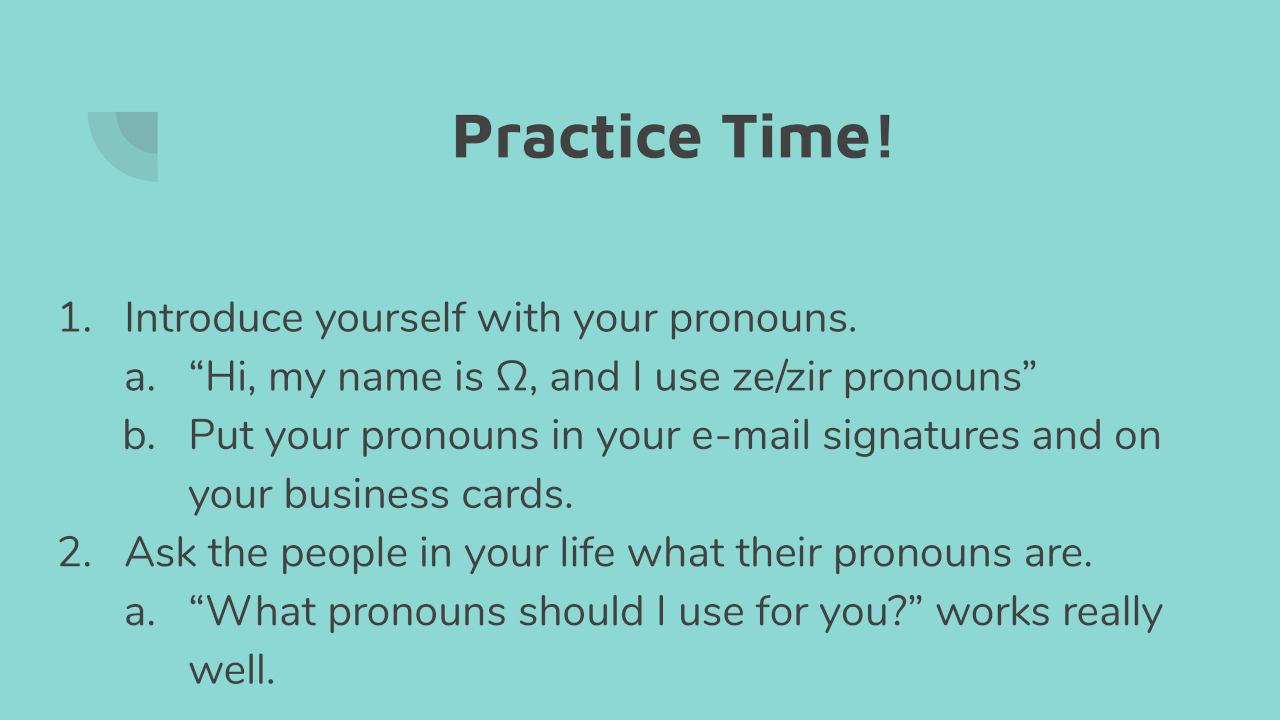 Practice Time!

1. Introduce yourself with your pronouns.
   a. “Hi, my name is Ω, and I use ze/zir pronouns”
   b. Put your pronouns in your e-mail signatures and on your business cards.
2. Ask the people in your life what their pronouns are.
   a. “What pronouns should I use for you?” works really well.